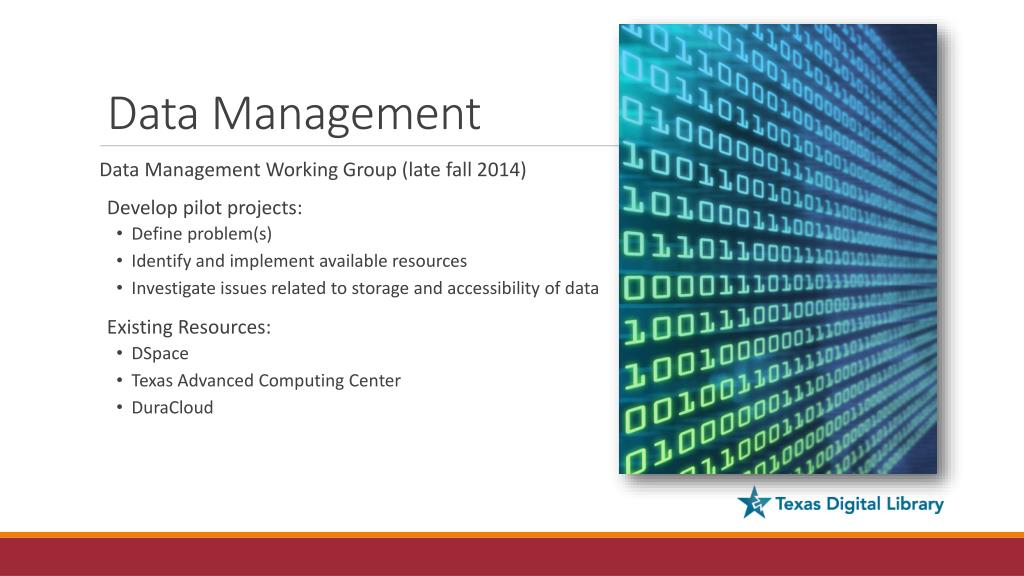 Data Management

Data Management Working Group (late fall 2014)

Develop pilot projects:
• Define problem(s)
• Identify and implement available resources
• Investigate issues related to storage and accessibility of data

Existing Resources:
• DSpace
• Texas Advanced Computing Center
• DuraCloud

Texas Digital Library